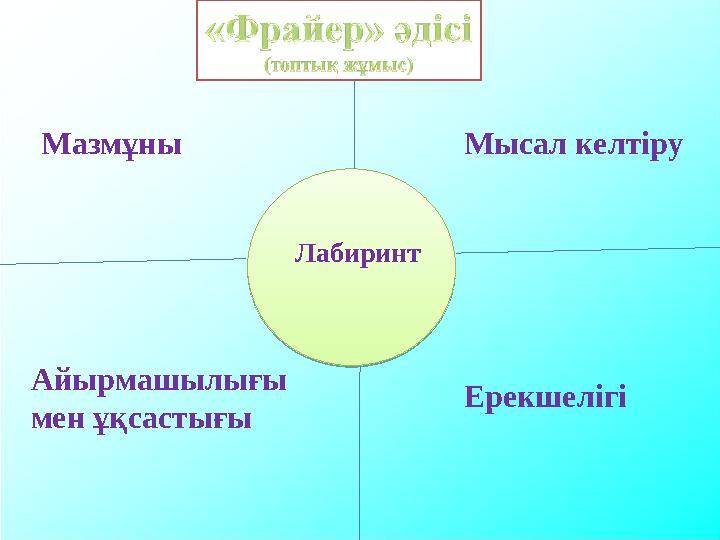 «Фрайер» әдісі
(топтық жұмыс)

Мазмұны

Мысал келтіру

Лабиринт

Айырмашылығы мен ұқсастығы

Ерекшелігі